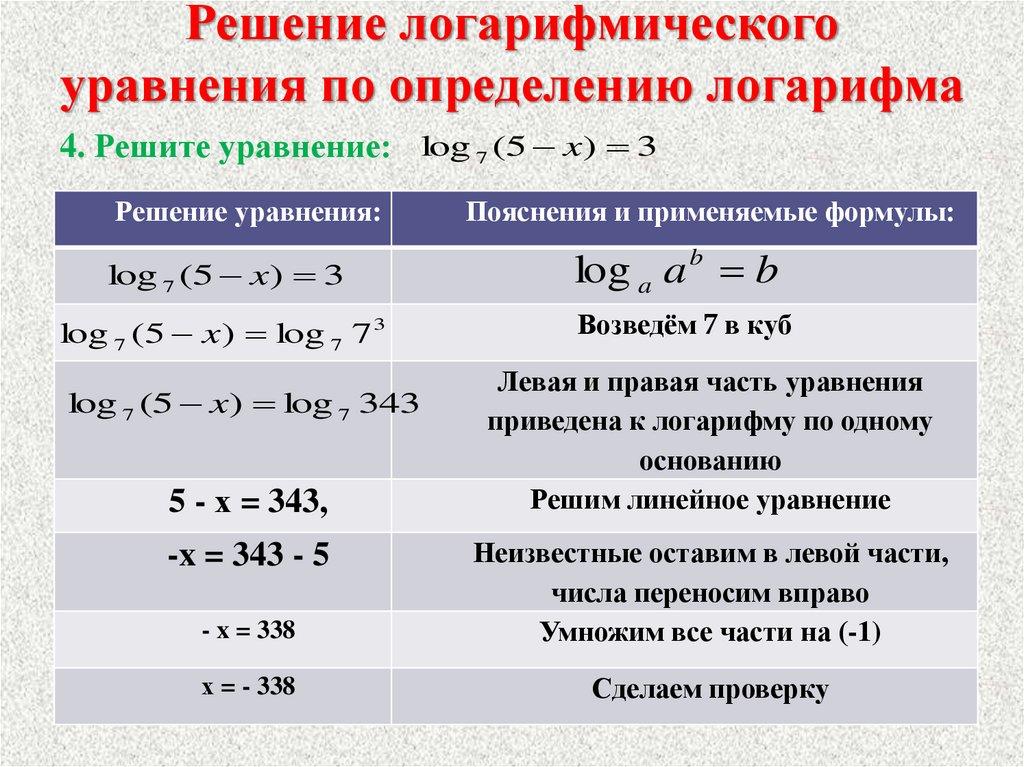 Решение логарифмического уравнения по определению логарифма

4. Решите уравнение: $\log_7(5-x)=3$

| Решение уравнения: | Пояснения и применяемые формулы: |
|---|---|
| $\log_7(5-x)=3$ | $\log_a a^b = b$ |
| $\log_7(5-x)=\log_7 7^3$ | Возведём 7 в куб |
| $\log_7(5-x)=\log_7 343$ | Левая и правая часть уравнения приведена к логарифму по одному основанию |
| 5 - x = 343, | Решим линейное уравнение |
| -x = 343 - 5 | Неизвестные оставим в левой части, числа переносим вправо |
| - x = 338 | Умножим все части на (-1) |
| x = - 338 | Сделаем проверку |